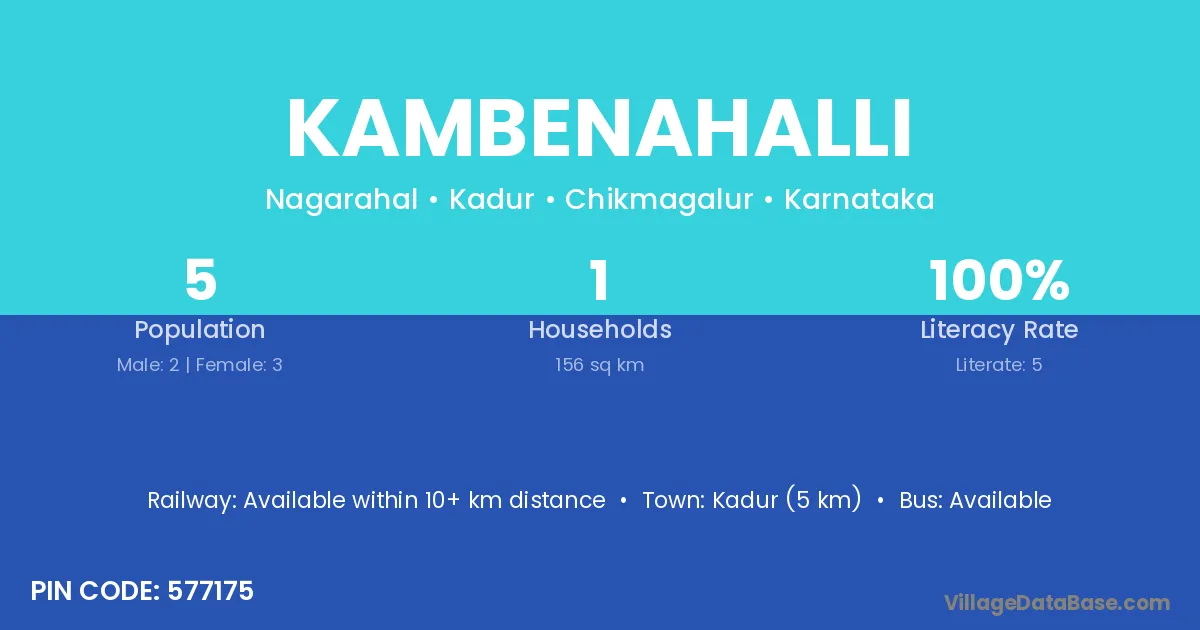 KAMBENAHALLI

Nagarahal • Kadur • Chikmagalur • Karnataka

5
Population
Male: 2 | Female: 3

1
Households
156 sq km

100%
Literacy Rate
Literate: 5

Railway: Available within 10+ km distance • Town: Kadur (5 km) • Bus: Available

PIN CODE: 577175

VillageDataBase.com